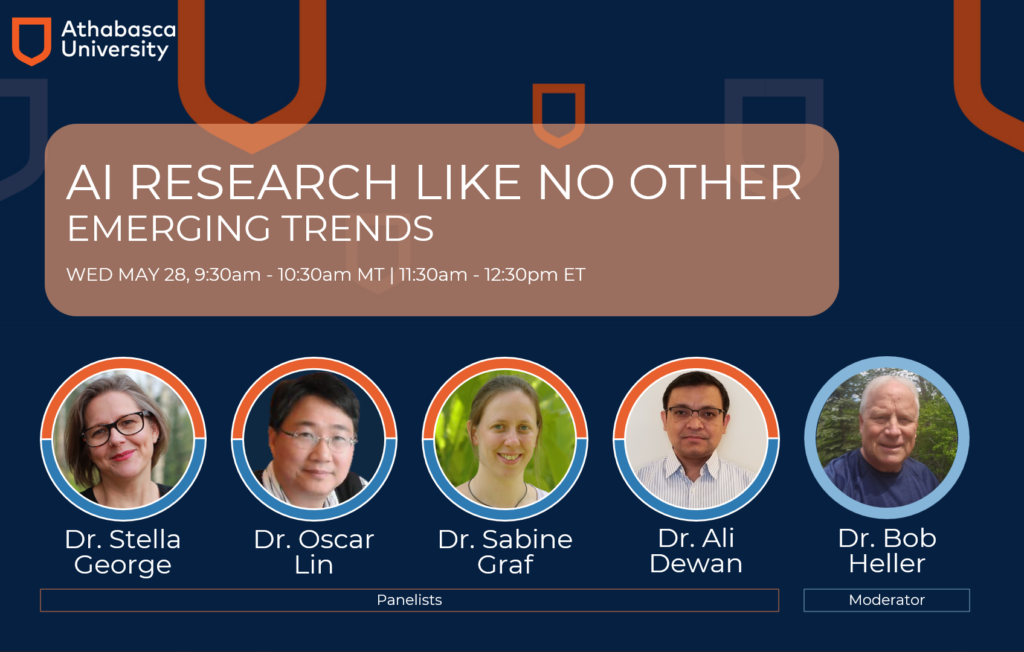 Athabasca University

AI RESEARCH LIKE NO OTHER
EMERGING TRENDS

WED MAY 28, 9:30am - 10:30am MT | 11:30am - 12:30pm ET

Dr. Stella George

Dr. Oscar Lin

Dr. Sabine Graf

Dr. Ali Dewan

Dr. Bob Heller

Panelists

Moderator